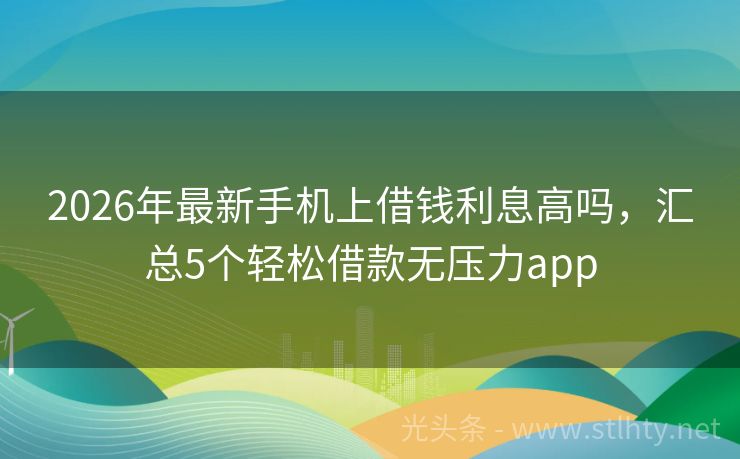 2026年最新手机上借钱利息高吗，汇总5个轻松借款无压力app

光头条 - www.stlhty.net